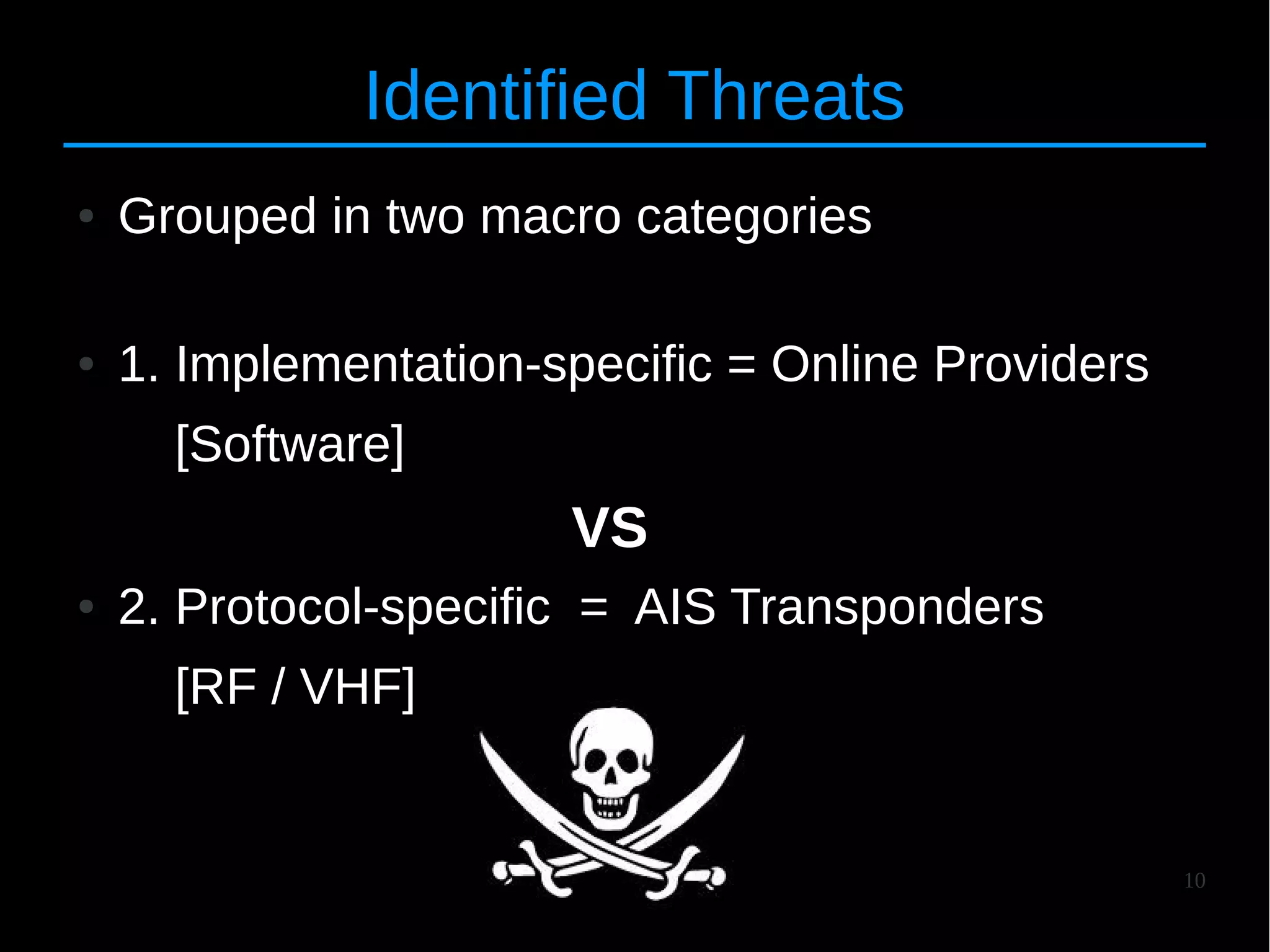 Identified Threats

• Grouped in two macro categories

• 1. Implementation-specific = Online Providers [Software]

VS

• 2. Protocol-specific = AIS Transponders [RF / VHF]

10